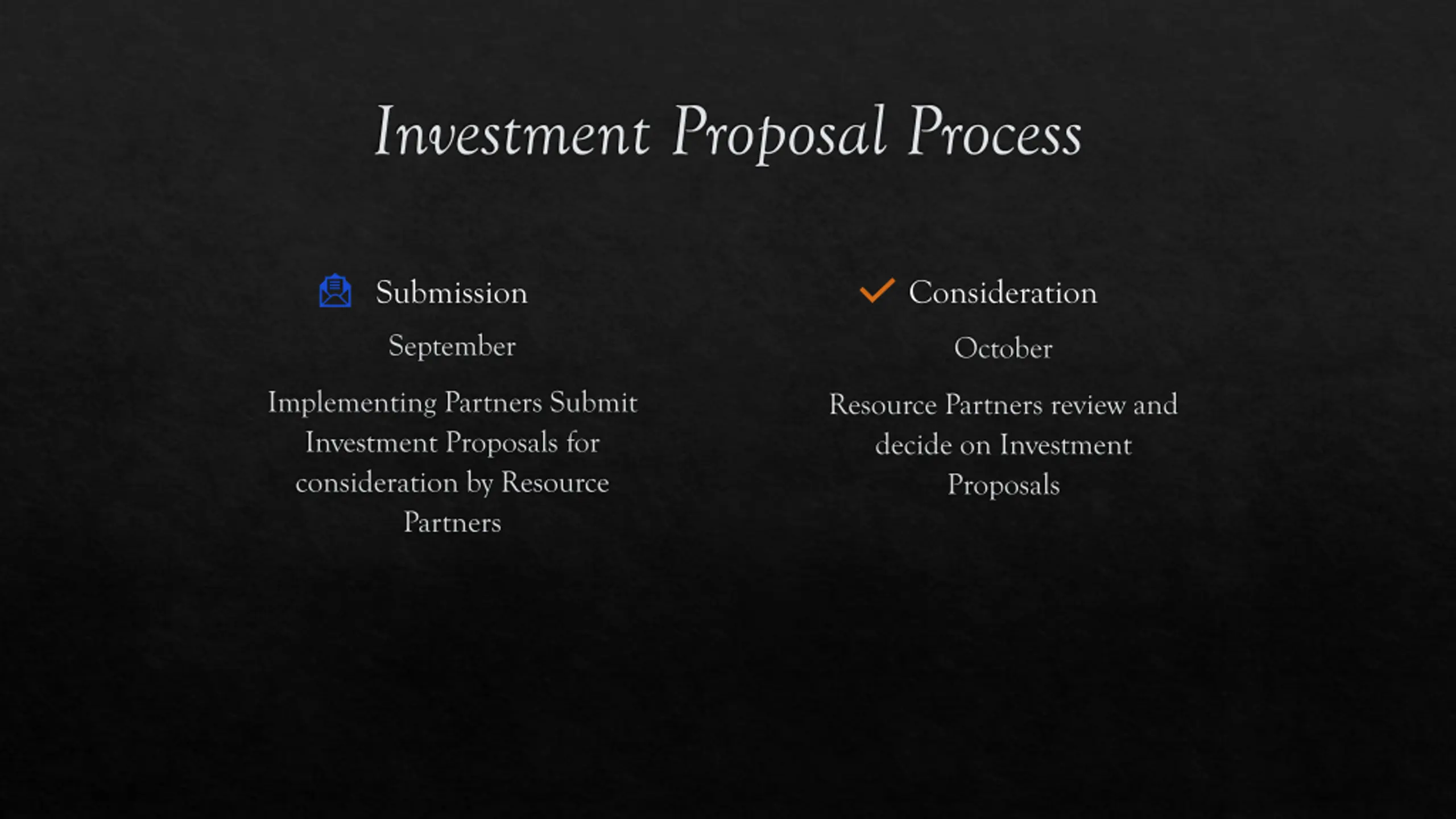 Investment Proposal Process

Submission

September

Implementing Partners Submit Investment Proposals for consideration by Resource Partners

Consideration

October

Resource Partners review and decide on Investment Proposals